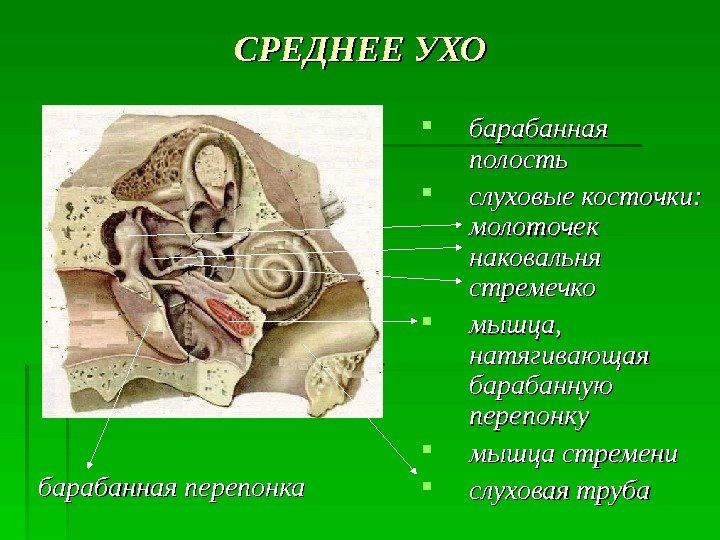 СРЕДНЕЕ УХО

- барабанная полость
- слуховые косточки: молоточек наковальня стремечко
- мышца, натягивающая барабанную перепонку
- мышца стремени
- слуховая труба

барабанная перепонка